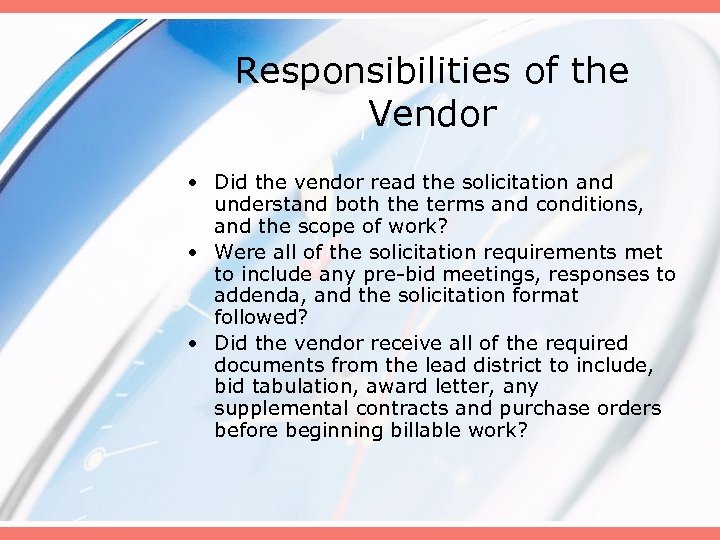 Responsibilities of the Vendor

• Did the vendor read the solicitation and understand both the terms and conditions, and the scope of work?
• Were all of the solicitation requirements met to include any pre-bid meetings, responses to addenda, and the solicitation format followed?
• Did the vendor receive all of the required documents from the lead district to include, bid tabulation, award letter, any supplemental contracts and purchase orders before beginning billable work?